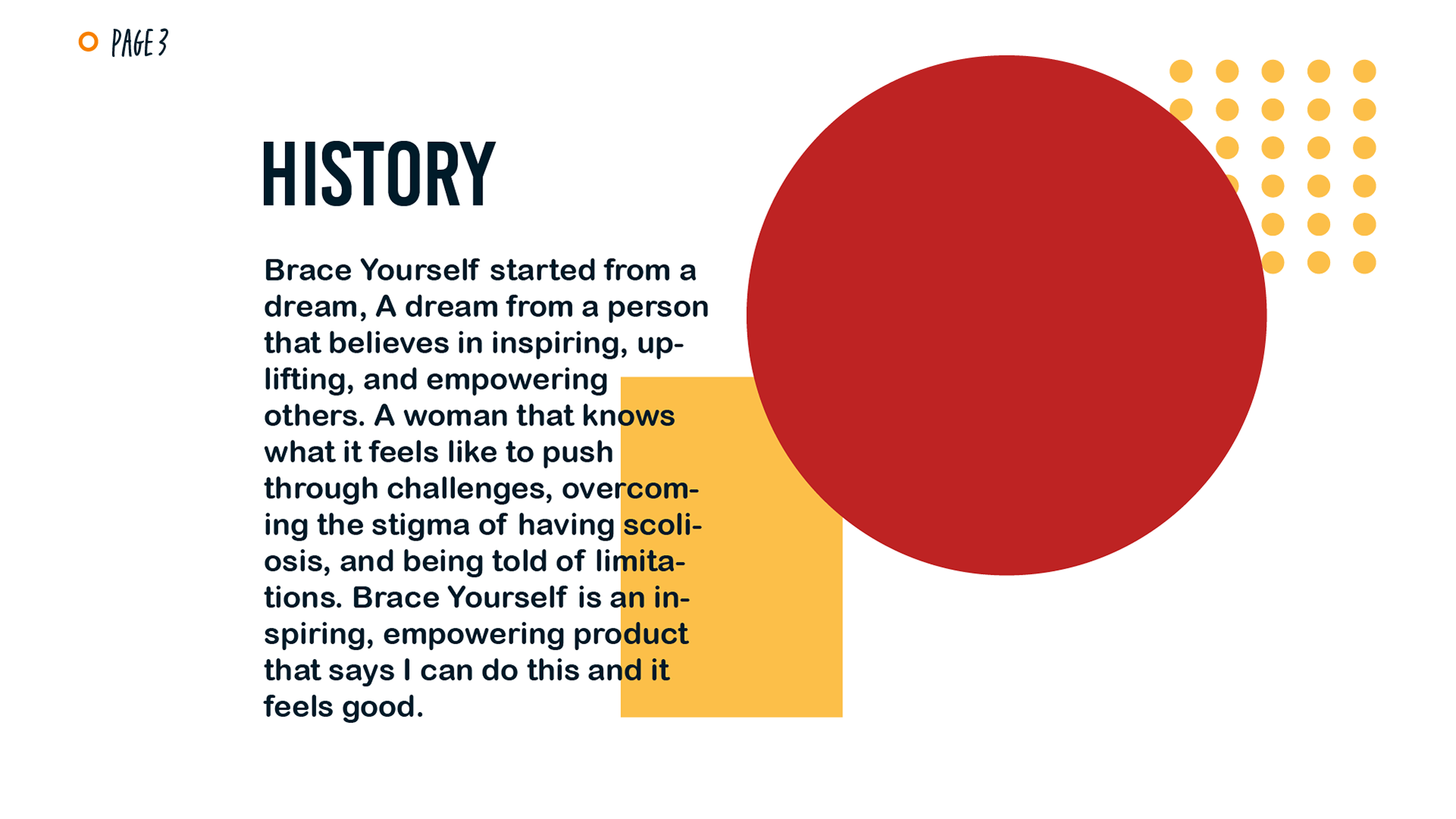 PAGE 3

HISTORY

Brace Yourself started from a dream, A dream from a person that believes in inspiring, uplifting, and empowering others. A woman that knows what it feels like to push through challenges, overcoming the stigma of having scoliosis, and being told of limitations. Brace Yourself is an inspiring, empowering product that says I can do this and it feels good.